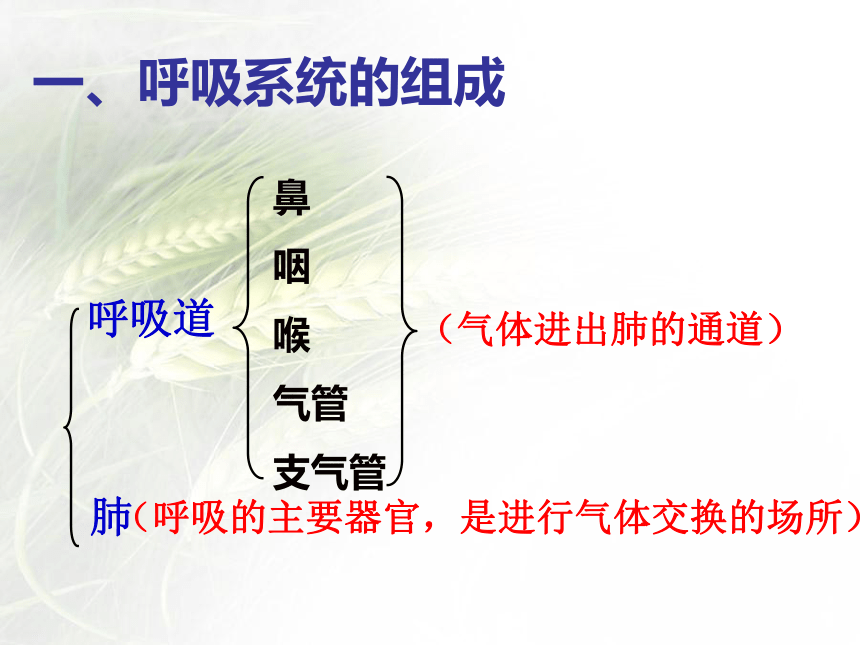 一、呼吸系统的组成

呼吸道

鼻
咽
喉
气管
支气管

（气体进出肺的通道）

肺（呼吸的主要器官，是进行气体交换的场所）